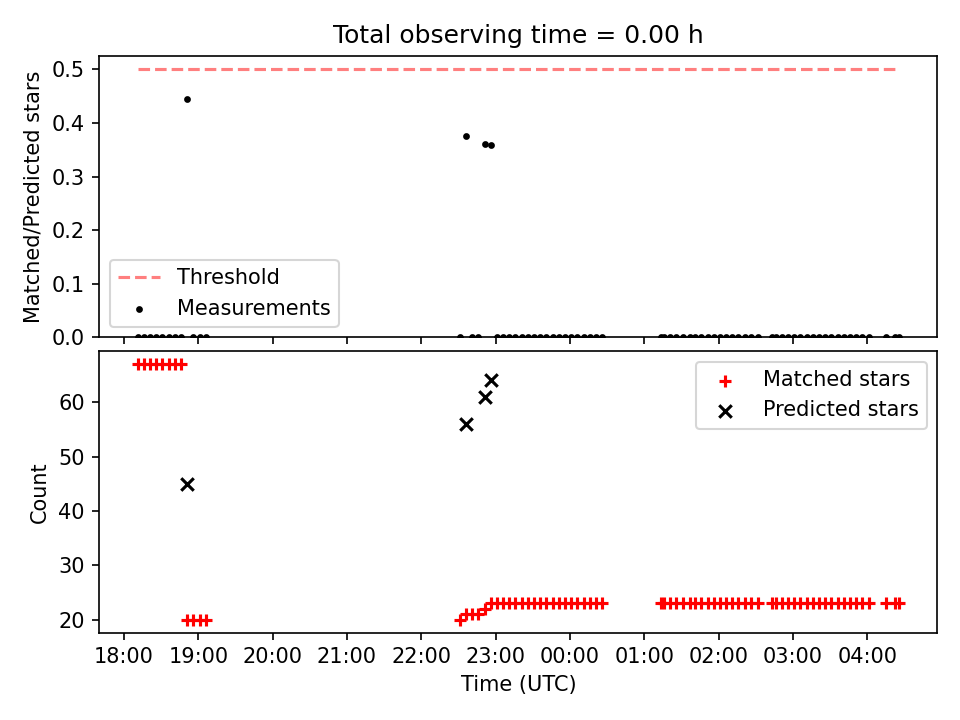 Total observing time = 0.00 h

Matched/Predicted stars

0.5
0.4
0.3
0.2
0.1
0.0

Threshold
Measurements

Count

60
50
40
30
20

Matched stars
Predicted stars

18:00 19:00 20:00 21:00 22:00 23:00 00:00 01:00 02:00 03:00 04:00

Time (UTC)